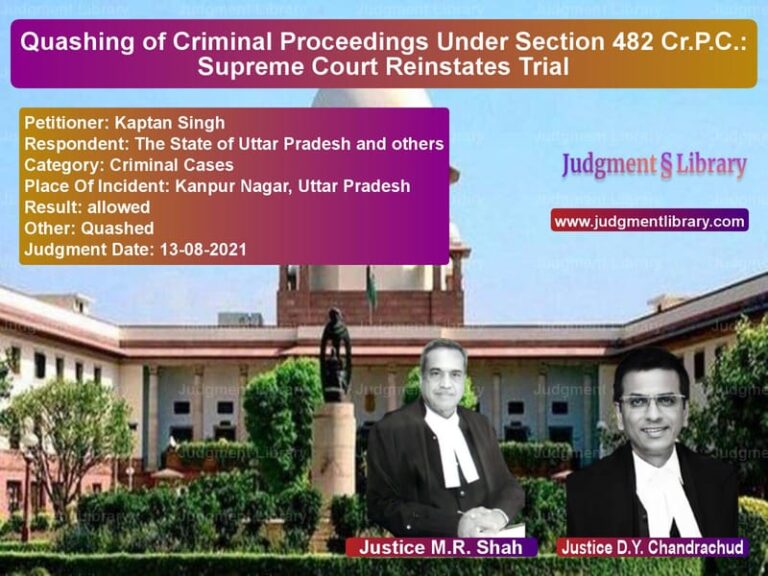 Quashing of Criminal Proceedings Under Section 482 Cr.P.C.: Supreme Court Reinstates Trial

Petitioner: Kaptan Singh
Respondent: The State of Uttar Pradesh and others
Category: Criminal Cases
Place Of Incident: Kanpur Nagar, Uttar Pradesh
Result: allowed
Other: Quashed
Judgment Date: 13-08-2021

Judgment § Library

www.judgmentlibrary.com

Justice M.R. Shah

Justice D.Y. Chandrachud